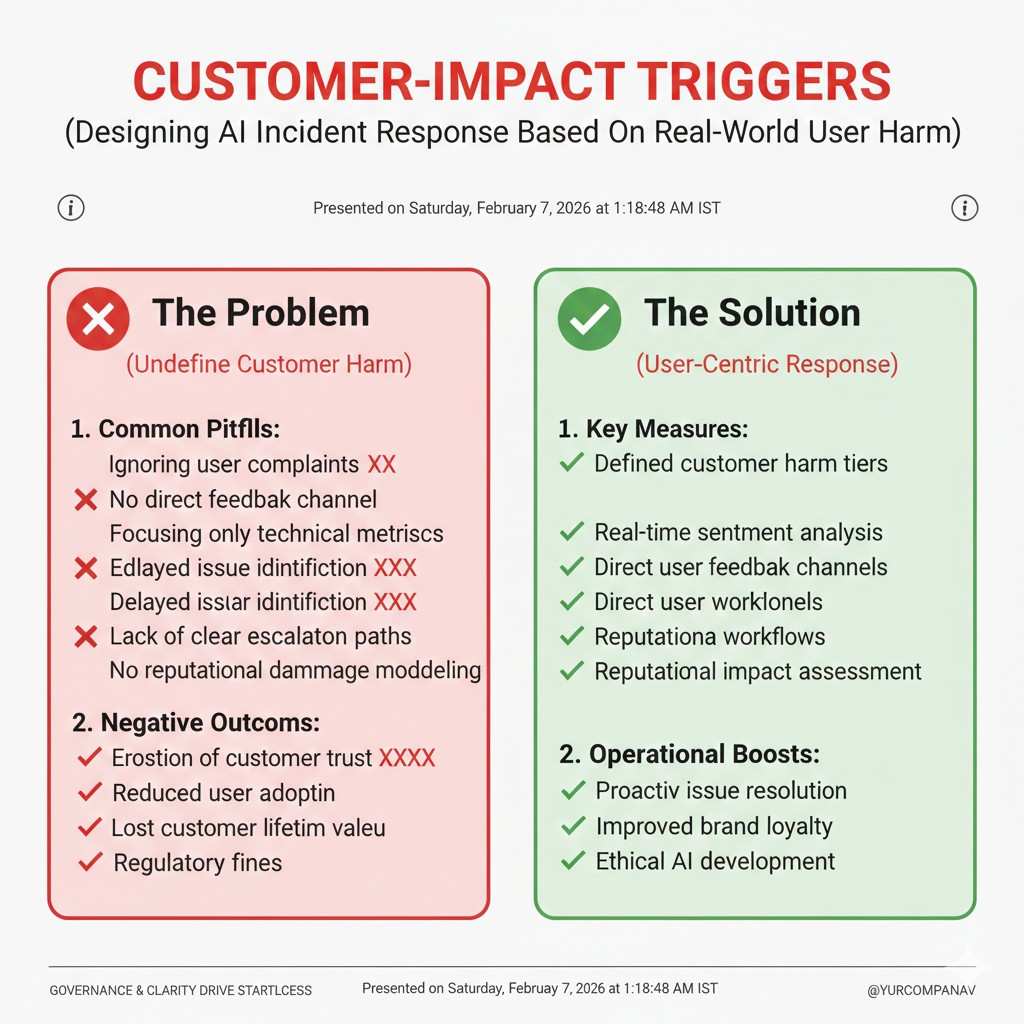 CUSTOMER-IMPACT TRIGGERS
(Designing AI Incident Response Based On Real-World User Harm)

Presented on Saturday, February 7, 2026 at 1:18:48 AM IST

The Problem
(Undefine Customer Harm)

1. Common Pitflls:
Ignoring user complaints XX
No direct feedbak channel
Focusing only technical metriscs
Edlayed issue idintifiction XXX
Delayed issiar idintifiction XXX
Lack of clear escalaton paths
No reputational dammage modeling

2. Negative Outcoms:
Erostion of customer trust XXXX
Reduced user adoptin
Lost customer lifetim valeu
Regulatory fines

The Solution
(User-Centric Response)

1. Key Measures:
Defined customer harm tiers

Real-time sentment analysis
Direct user feedbak channels
Direct user worklonels
Reputationa workflows
Reputational impact assessment

2. Operational Boosts:
Proactiv issue resolution
Improved brand loyalty
Ethical AI development

GOVERNANCE & CLARITY DRIVE STARTLCESS
Presented on Saturday, February 7, 2026 at 1:18:48 AM IST
@YURCOMPANAV